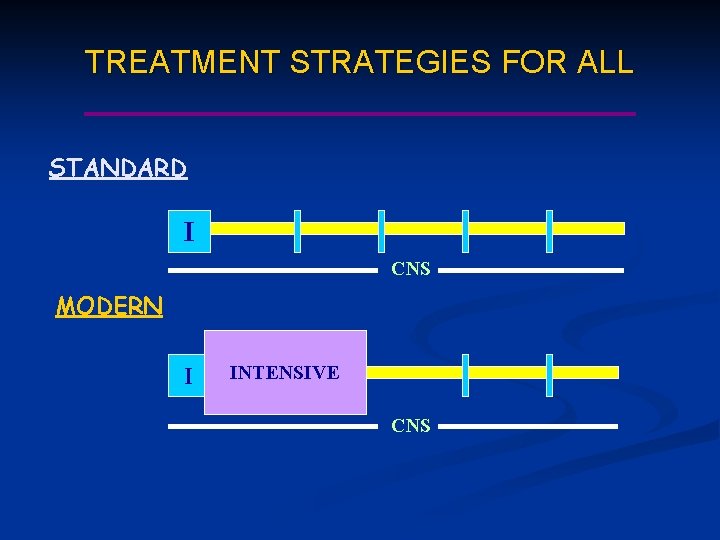 TREATMENT STRATEGIES FOR ALL

STANDARD

I

CNS

MODERN

I

INTENSIVE

CNS